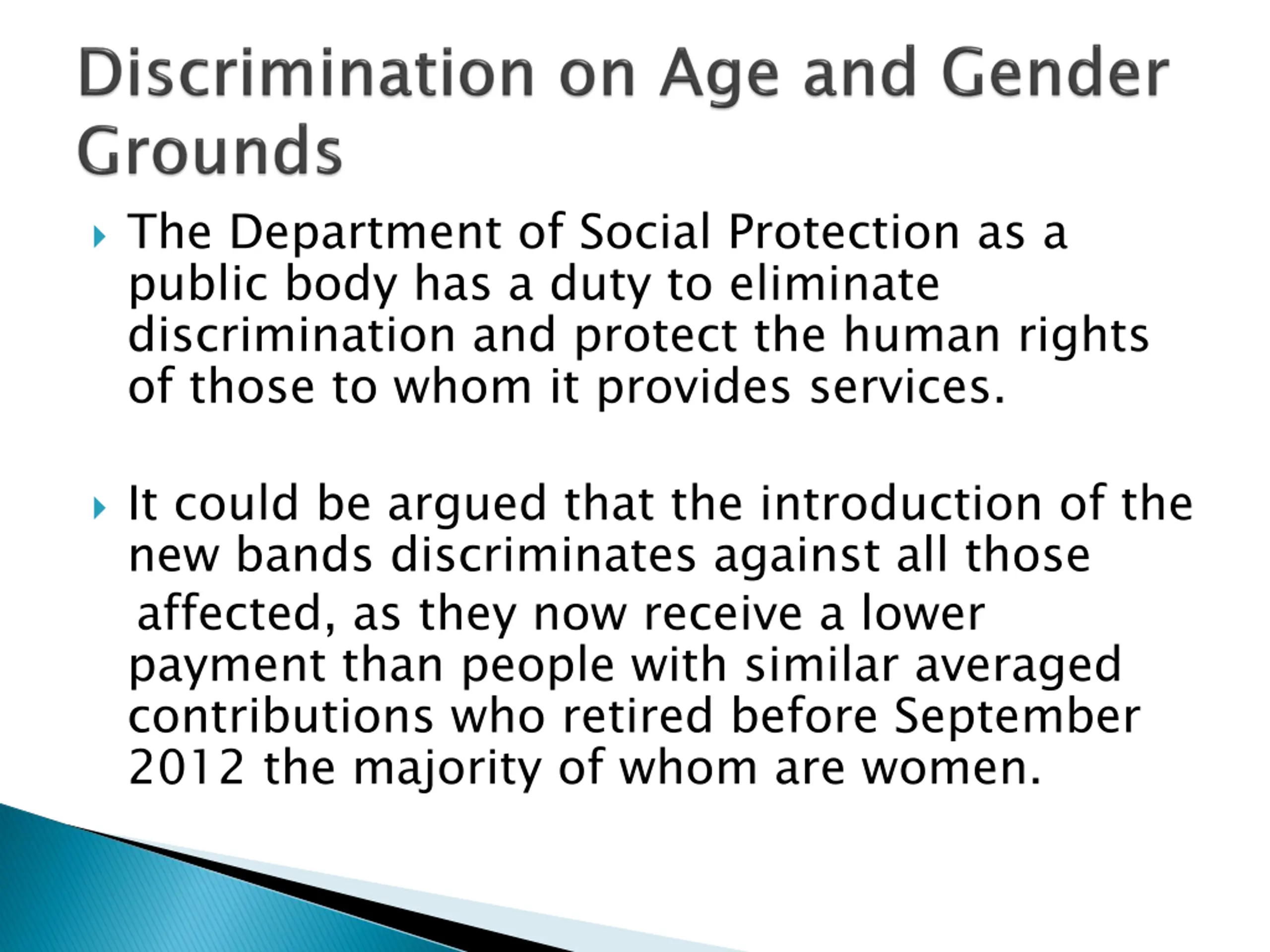 Discrimination on Age and Gender Grounds

The Department of Social Protection as a public body has a duty to eliminate discrimination and protect the human rights of those to whom it provides services.

It could be argued that the introduction of the new bands discriminates against all those affected, as they now receive a lower payment than people with similar averaged contributions who retired before September 2012 the majority of whom are women.